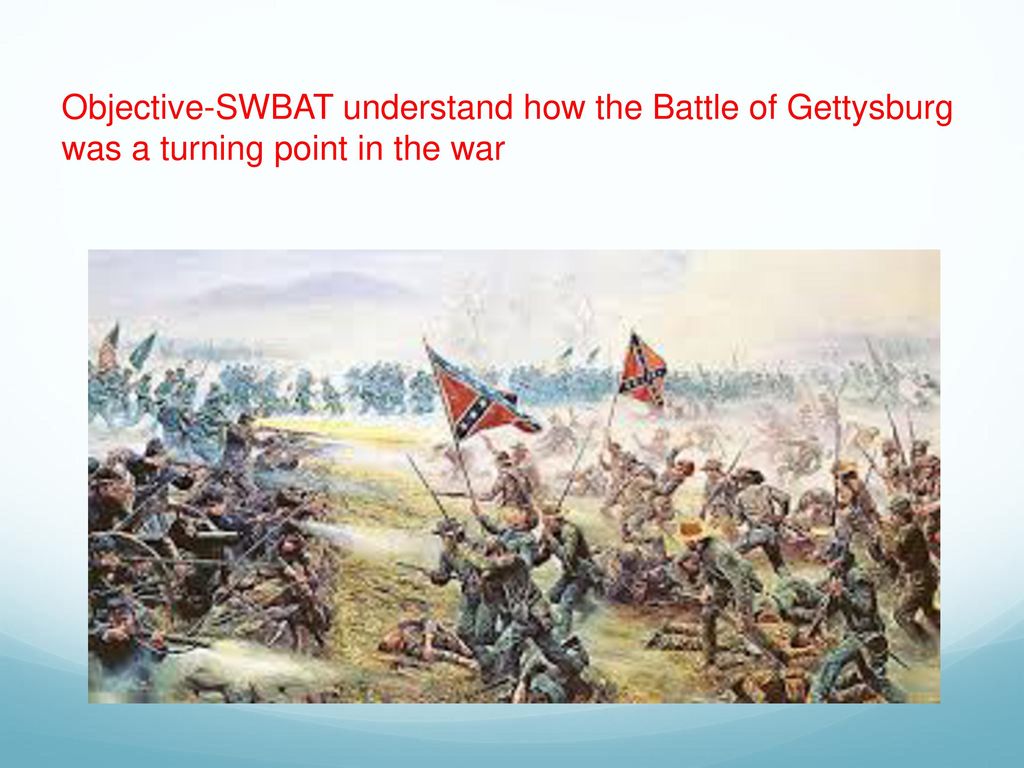 Objective-SWBAT understand how the Battle of Gettysburg was a turning point in the war